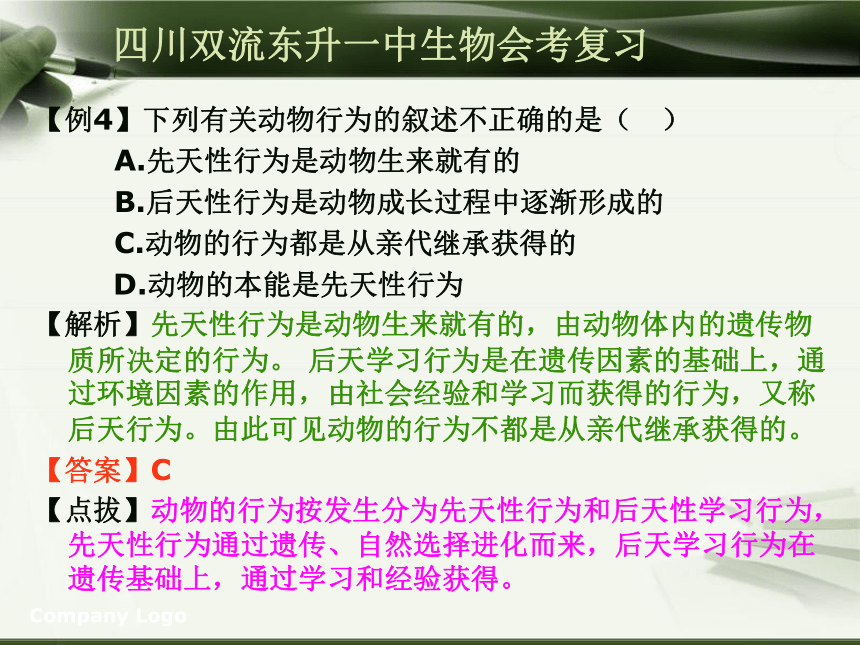 四川双流东升一中生物会考复习

【例4】下列有关动物行为的叙述不正确的是（　）
A.先天性行为是动物生来就有的
B.后天性行为是动物成长过程中逐渐形成的
C.动物的行为都是从亲代继承获得的
D.动物的本能是先天性行为

【解析】先天性行为是动物生来就有的，由动物体内的遗传物质所决定的行为。 后天学习行为是在遗传因素的基础上，通过环境因素的作用，由社会经验和学习而获得的行为，又称后天行为。由此可见动物的行为不都是从亲代继承获得的。

【答案】C

【点拔】动物的行为按发生分为先天性行为和后天性学习行为，先天性行为通过遗传、自然选择进化而来，后天学习行为在遗传基础上，通过学习和经验获得。

Company Logo